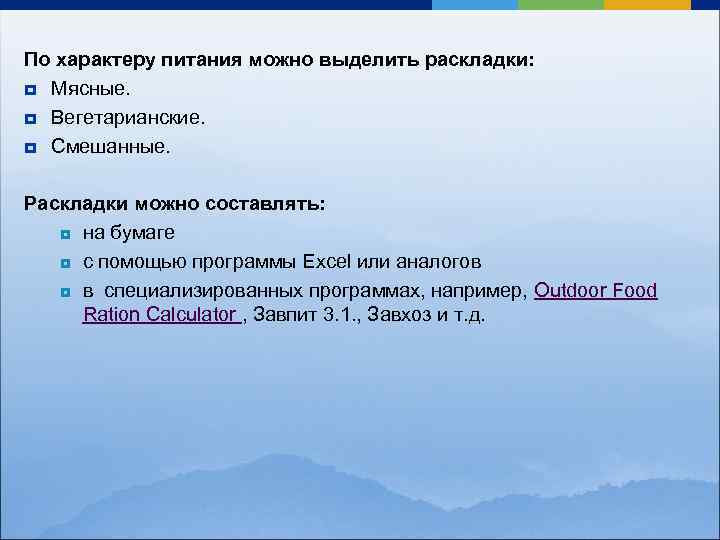 По характеру питания можно выделить раскладки:
Мясные.
Вегетарианские.
Смешанные.

Раскладки можно составлять:
на бумаге
с помощью программы Excel или аналогов
в специализированных программах, например, Outdoor Food Ration Calculator , Завпит 3.1., Завхоз и т.д.